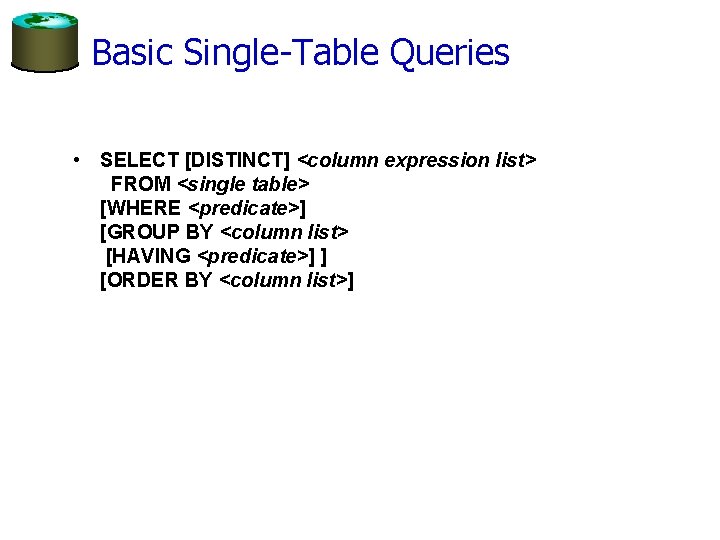 Basic Single-Table Queries

• SELECT [DISTINCT] <column expression list>
FROM <single table>
[WHERE <predicate>]
[GROUP BY <column list>
[HAVING <predicate>] ]
[ORDER BY <column list>]